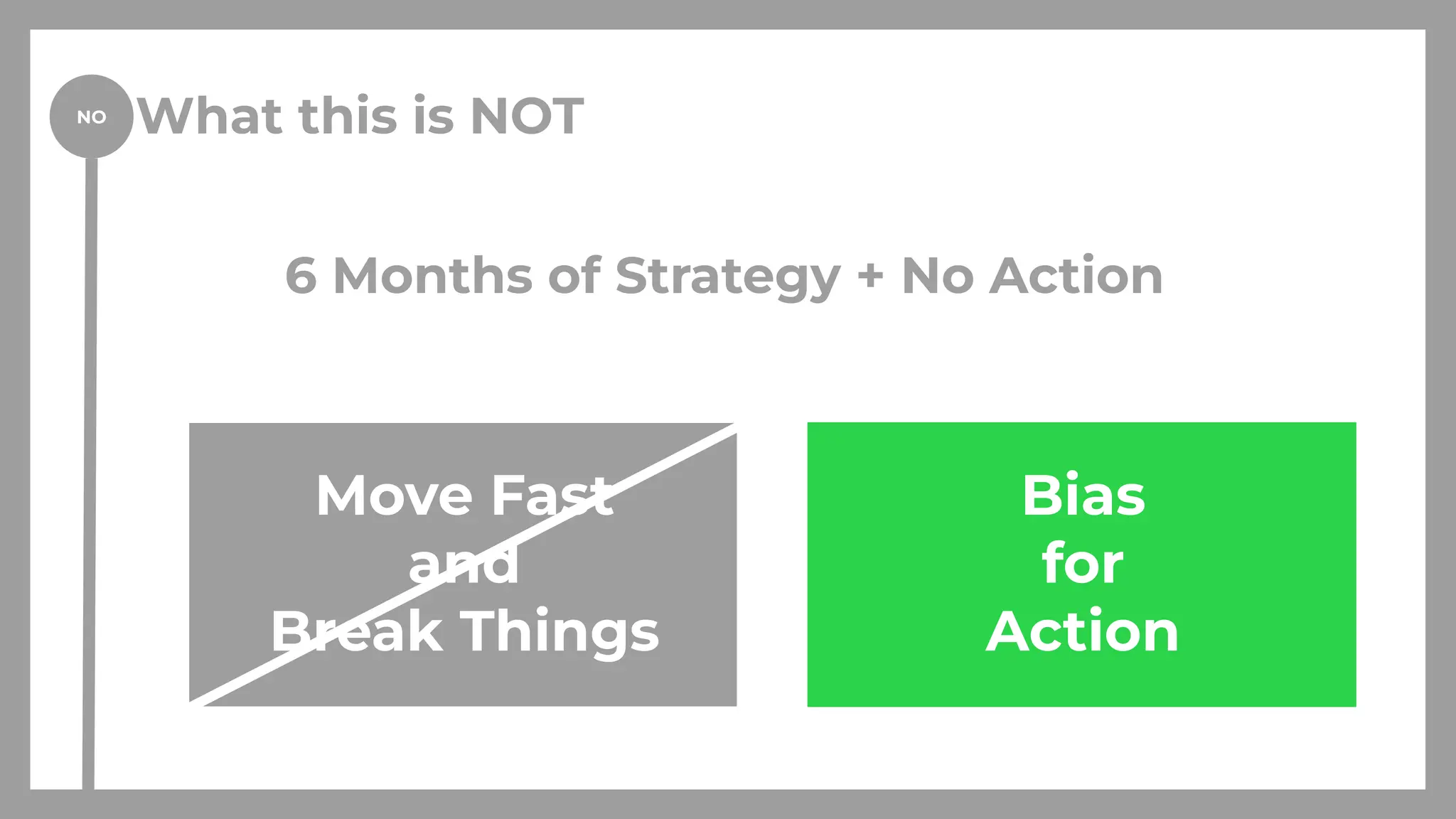 NO What this is NOT

6 Months of Strategy + No Action

Move Fast and Break Things

Bias for Action